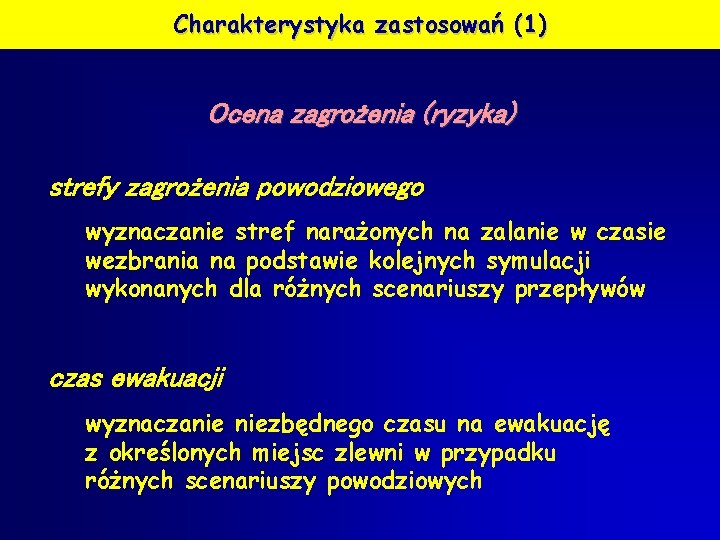 Charakterystyka zastosowań (1)

Ocena zagrożenia (ryzyka)

strefy zagrożenia powodziowego

wyznaczanie stref narażonych na zalanie w czasie wezbrania na podstawie kolejnych symulacji wykonanych dla różnych scenariuszy przepływów

czas ewakuacji

wyznaczanie niezbędnego czasu na ewakuację z określonych miejsc zlewni w przypadku różnych scenariuszy powodziowych